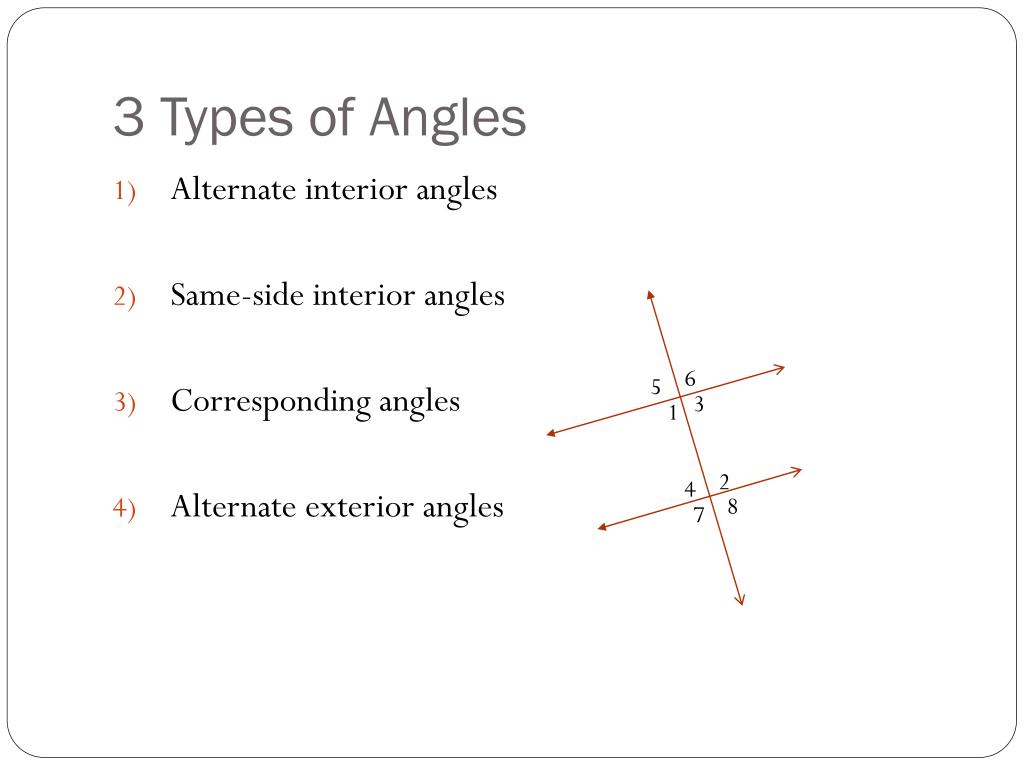 3 Types of Angles

1) Alternate interior angles

2) Same-side interior angles

3) Corresponding angles

4) Alternate exterior angles

5 6
1 3

4 2
7 8